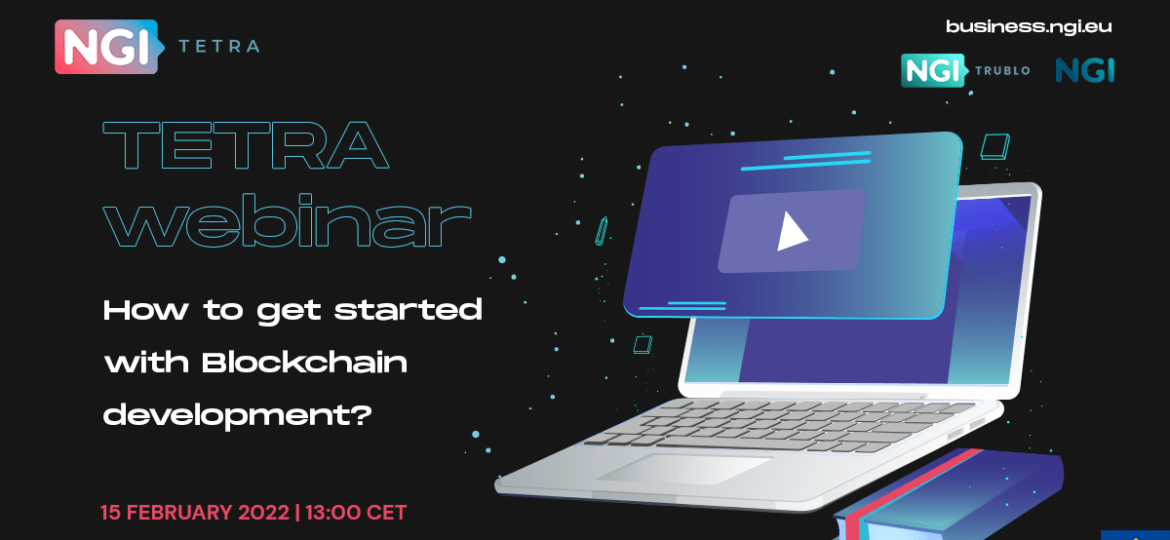 NGI TETRA

business.ngi.eu

NGI TRUBLO NGI

TETRA webinar

How to get started with Blockchain development?

15 FEBRUARY 2022 | 13:00 CET